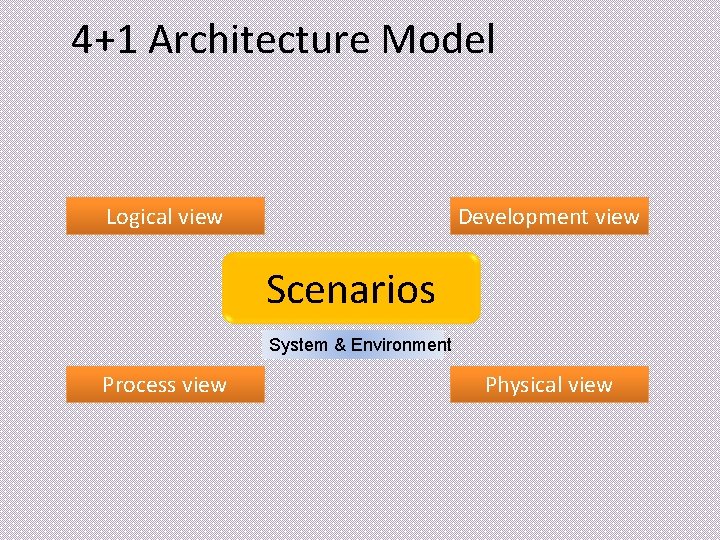 4+1 Architecture Model

Logical view

Development view

Scenarios

System & Environment

Process view

Physical view